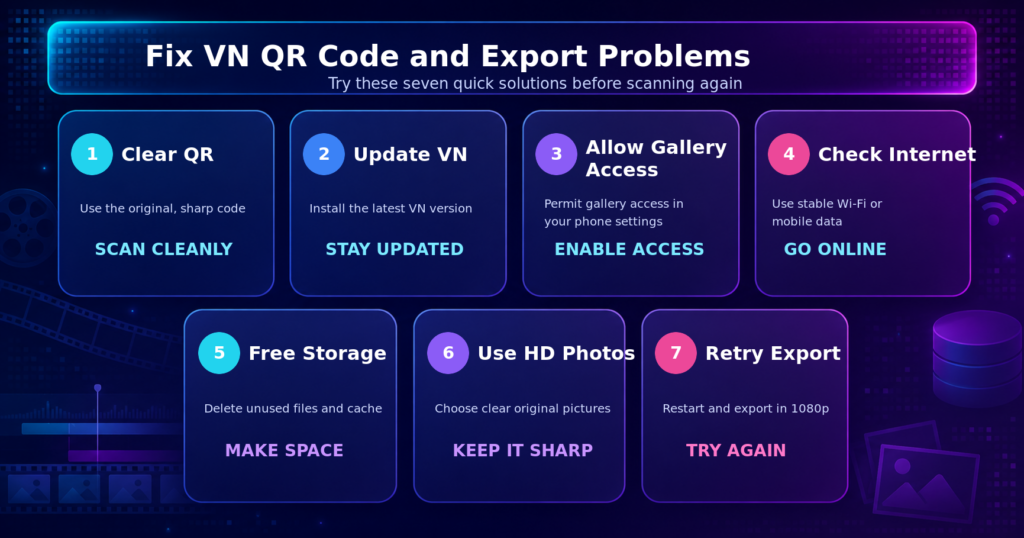 Fix VN QR Code and Export Problems

Try these seven quick solutions before scanning again

1 Clear QR

Use the original, sharp code

SCAN CLEANLY

2 Update VN

Install the latest VN version

STAY UPDATED

3 Allow Gallery Access

Permit gallery access in your phone settings

ENABLE ACCESS

4 Check Internet

Use stable Wi-Fi or mobile data

GO ONLINE

5 Free Storage

Delete unused files and cache

MAKE SPACE

6 Use HD Photos

Choose clear original pictures

KEEP IT SHARP

7 Retry Export

Restart and export in 1080p

TRY AGAIN